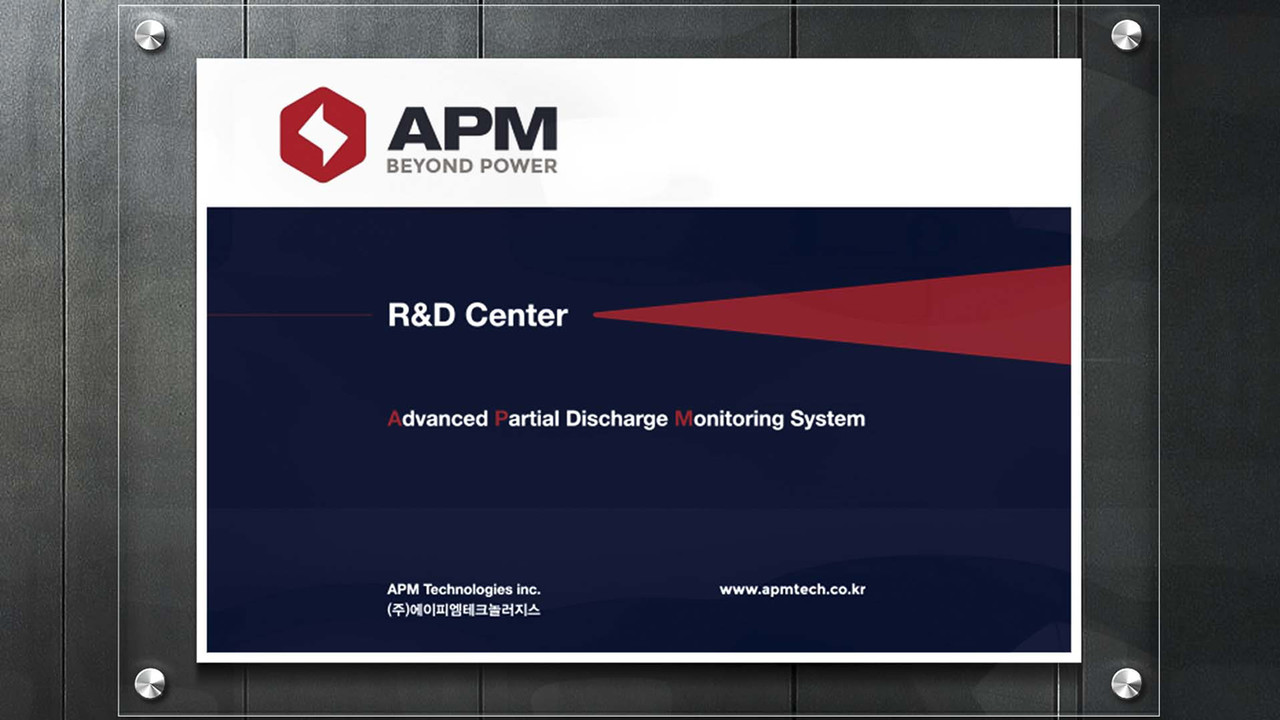 APM
BEYOND POWER

R&D Center

Advanced Partial Discharge Monitoring System

APM Technologies inc.
(주)에이피엠테크놀러지스

www.apmtech.co.kr